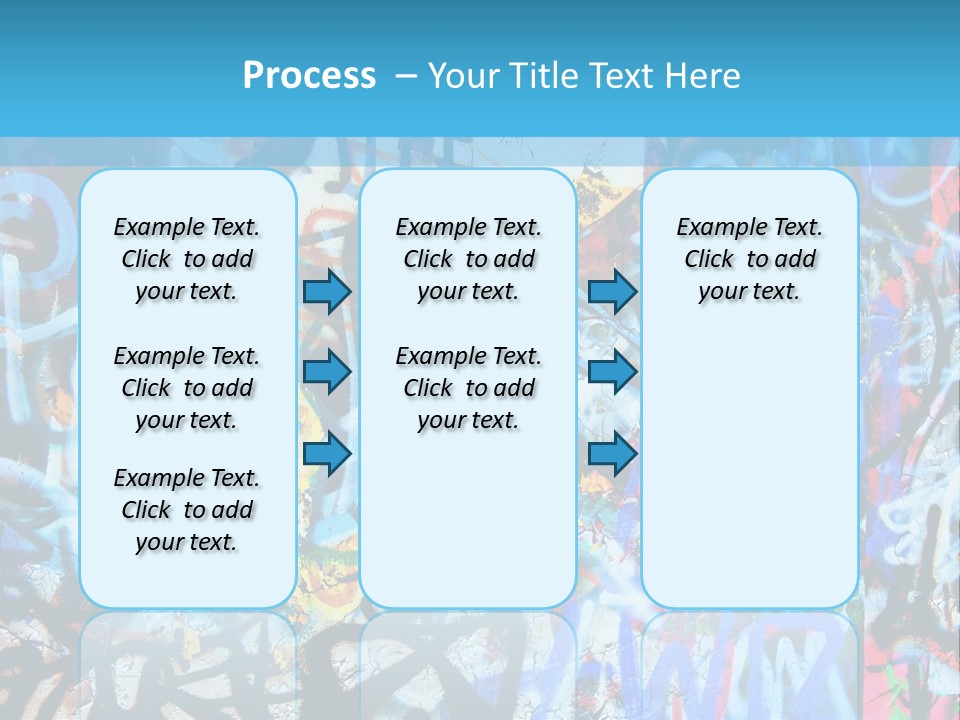 Process – Your Title Text Here

Example Text. Click to add your text.

Example Text. Click to add your text.

Example Text. Click to add your text.

Example Text. Click to add your text.

Example Text. Click to add your text.

Example Text. Click to add your text.